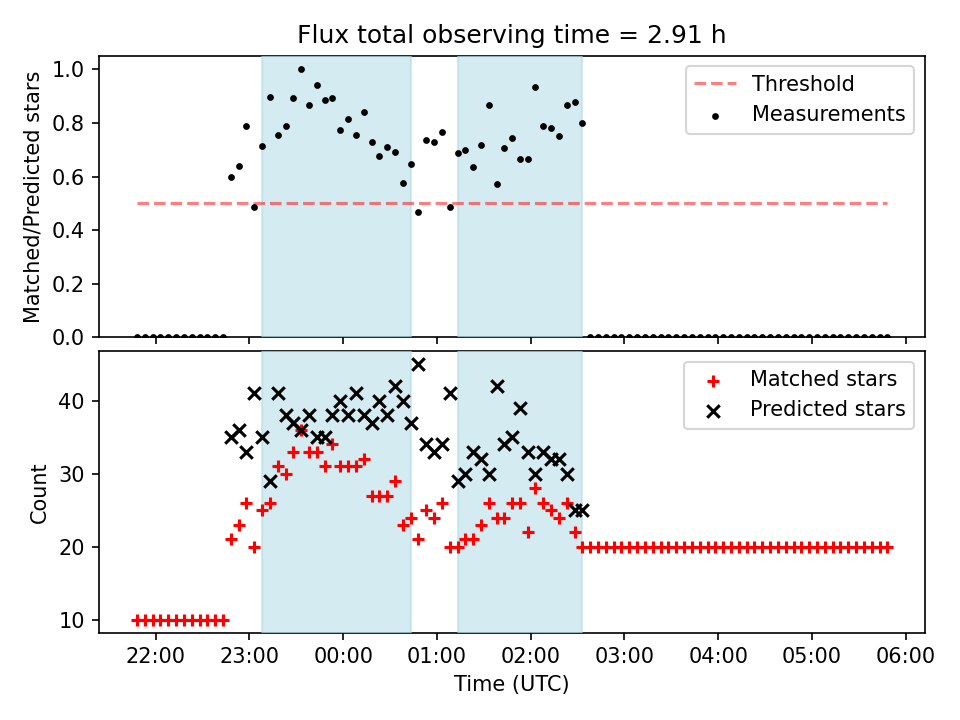 Flux total observing time = 2.91 h

Matched/Predicted stars

1.0
0.8
0.6
0.4
0.2
0.0

Threshold
Measurements

Count

40
30
20
10

Matched stars
Predicted stars

22:00
23:00
00:00
01:00
02:00
03:00
04:00
05:00
06:00

Time (UTC)